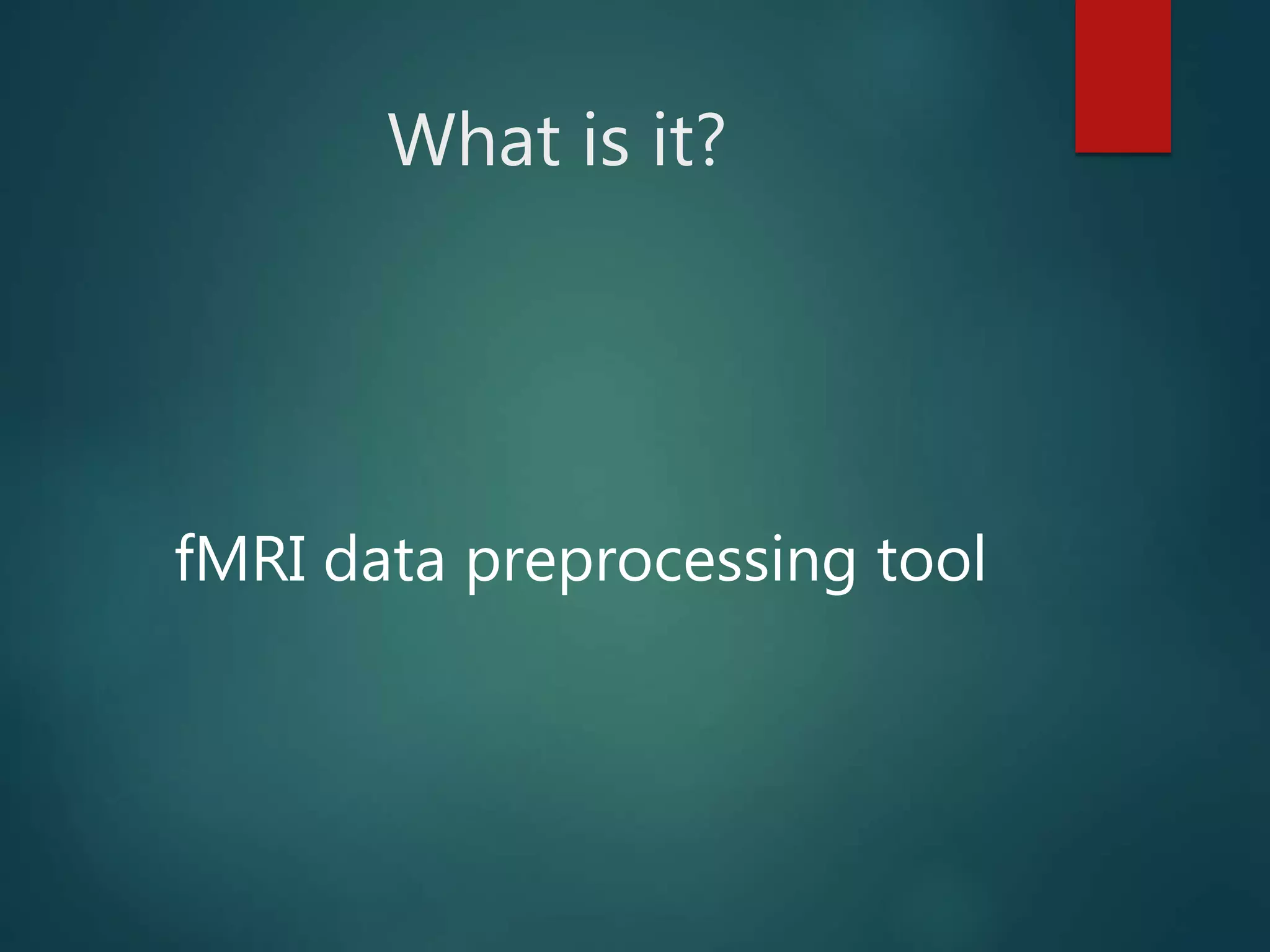 What is it?

fMRI data preprocessing tool